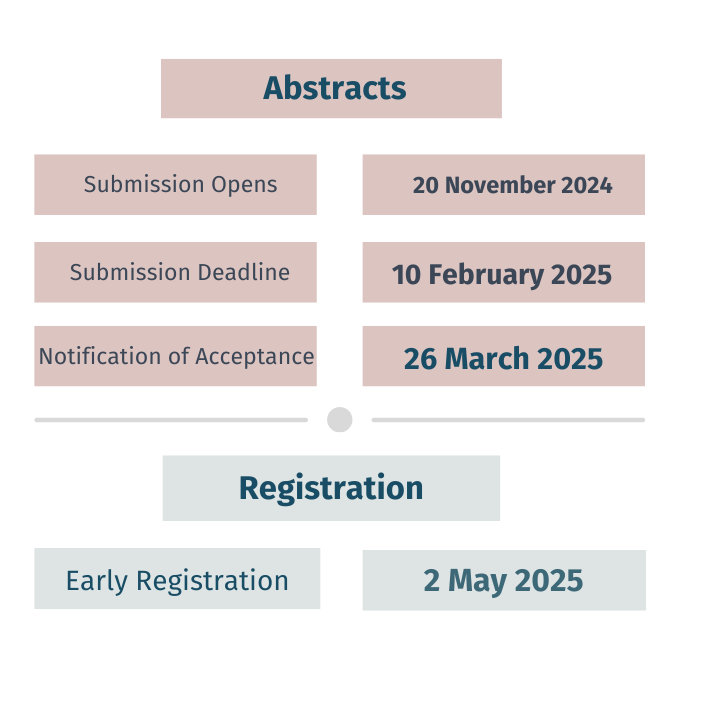 Abstracts

Submission Opens
20 November 2024

Submission Deadline
10 February 2025

Notification of Acceptance
26 March 2025

Registration

Early Registration
2 May 2025